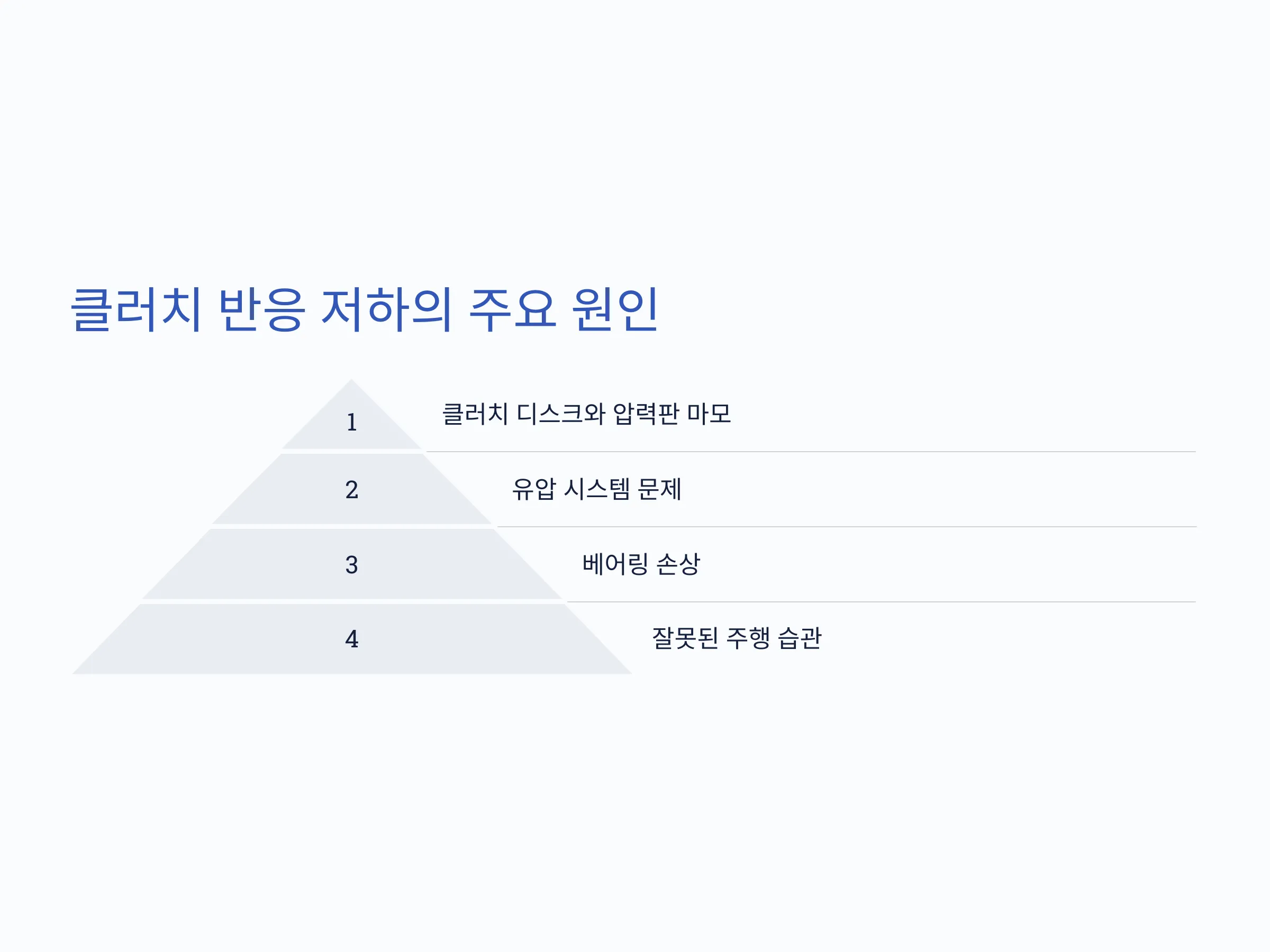 클러치 반응 저하의 주요 원인

1
클러치 디스크와 압력판 마모

2
유압 시스템 문제

3
베어링 손상

4
잘못된 주행 습관